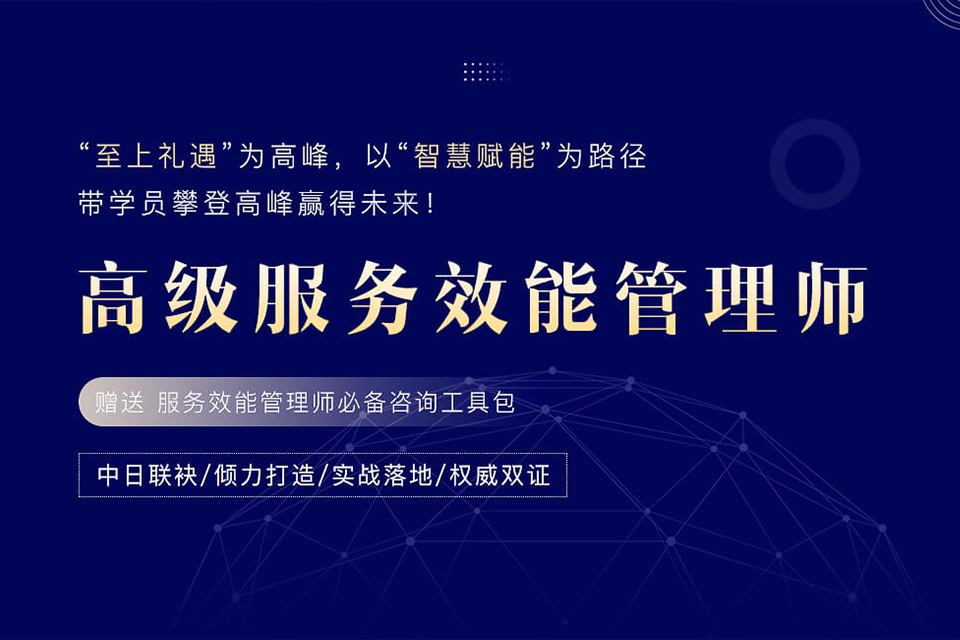 “至上礼遇”为高峰，以“智慧赋能”为路径
带学员攀登高峰赢得未来！

高级服务效能管理师

赠送 服务效能管理师必备咨询工具包

中日联袂/倾力打造/实战落地/权威双证